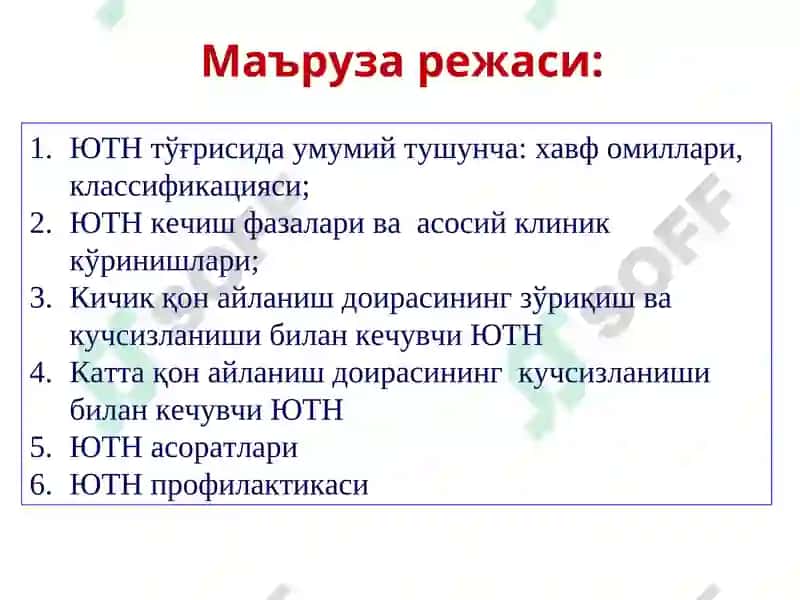 Маъруза режаси:

1. ЮТН тўғрисида умумий тушунча: хавф омиллари, классификацияси;
2. ЮТН кечиш фазалари ва асосий клиник кўринишлари;
3. Кичик қон айланиш доирасининг зўриқиш ва кучсизланиши билан кечувчи ЮТН
4. Катта қон айланиш доирасининг кучсизланиши билан кечувчи ЮТН
5. ЮТН асоратлари
6. ЮТН профилактикаси

SOFF